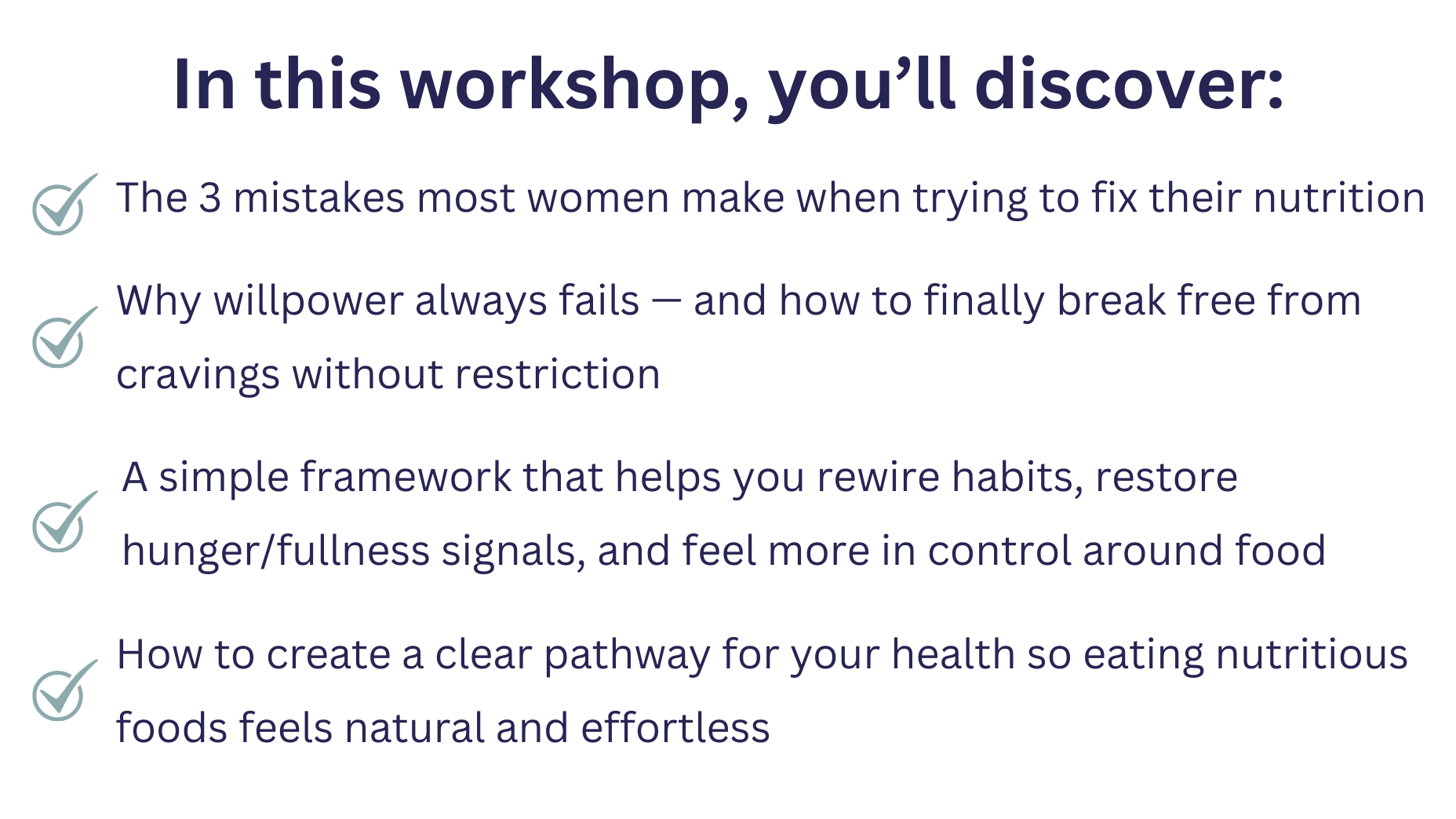 In this workshop, you’ll discover:

The 3 mistakes most women make when trying to fix their nutrition

Why willpower always fails — and how to finally break free from cravings without restriction

A simple framework that helps you rewire habits, restore hunger/fullness signals, and feel more in control around food

How to create a clear pathway for your health so eating nutritious foods feels natural and effortless